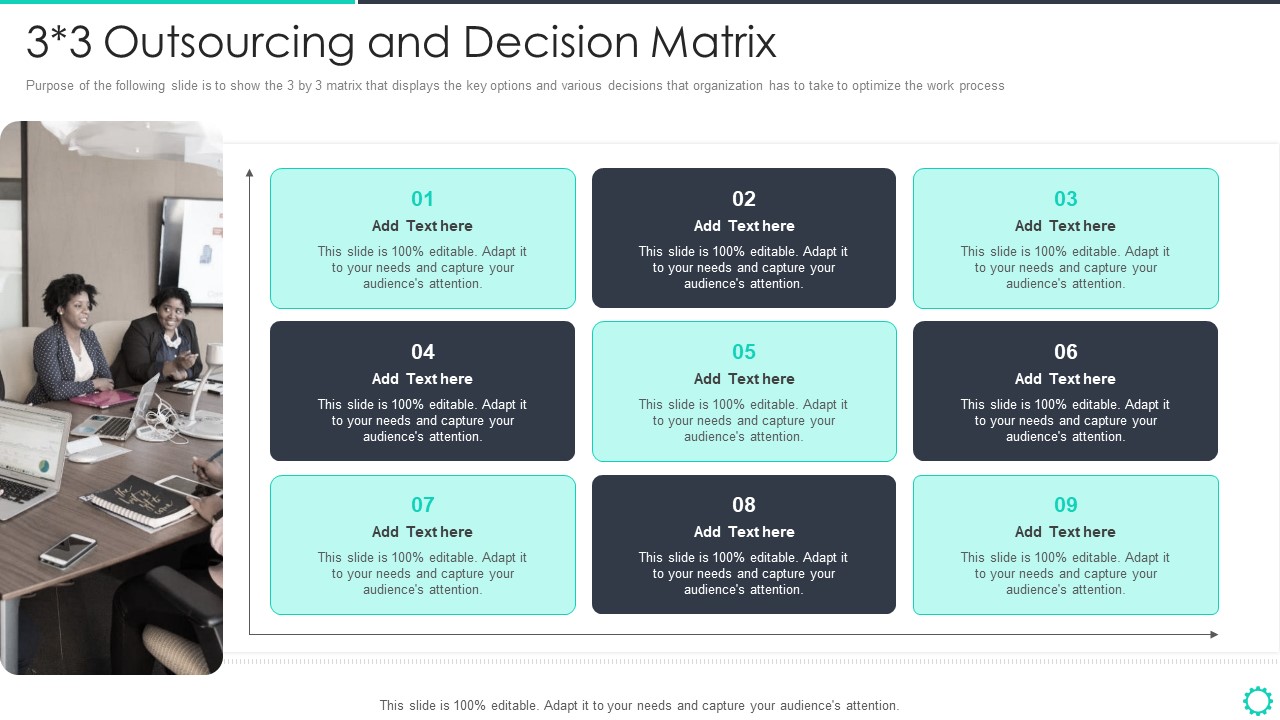 3*3 Outsourcing and Decision Matrix

Purpose of the following slide is to show the 3 by 3 matrix that displays the key options and various decisions that organization has to take to optimize the work process

01
Add Text here
This slide is 100% editable. Adapt it to your needs and capture your audience's attention.

02
Add Text here
This slide is 100% editable. Adapt it to your needs and capture your audience's attention.

03
Add Text here
This slide is 100% editable. Adapt it to your needs and capture your audience's attention.

04
Add Text here
This slide is 100% editable. Adapt it to your needs and capture your audience's attention.

05
Add Text here
This slide is 100% editable. Adapt it to your needs and capture your audience's attention.

06
Add Text here
This slide is 100% editable. Adapt it to your needs and capture your audience's attention.

07
Add Text here
This slide is 100% editable. Adapt it to your needs and capture your audience's attention.

08
Add Text here
This slide is 100% editable. Adapt it to your needs and capture your audience's attention.

09
Add Text here
This slide is 100% editable. Adapt it to your needs and capture your audience's attention.

This slide is 100% editable. Adapt it to your needs and capture your audience's attention.